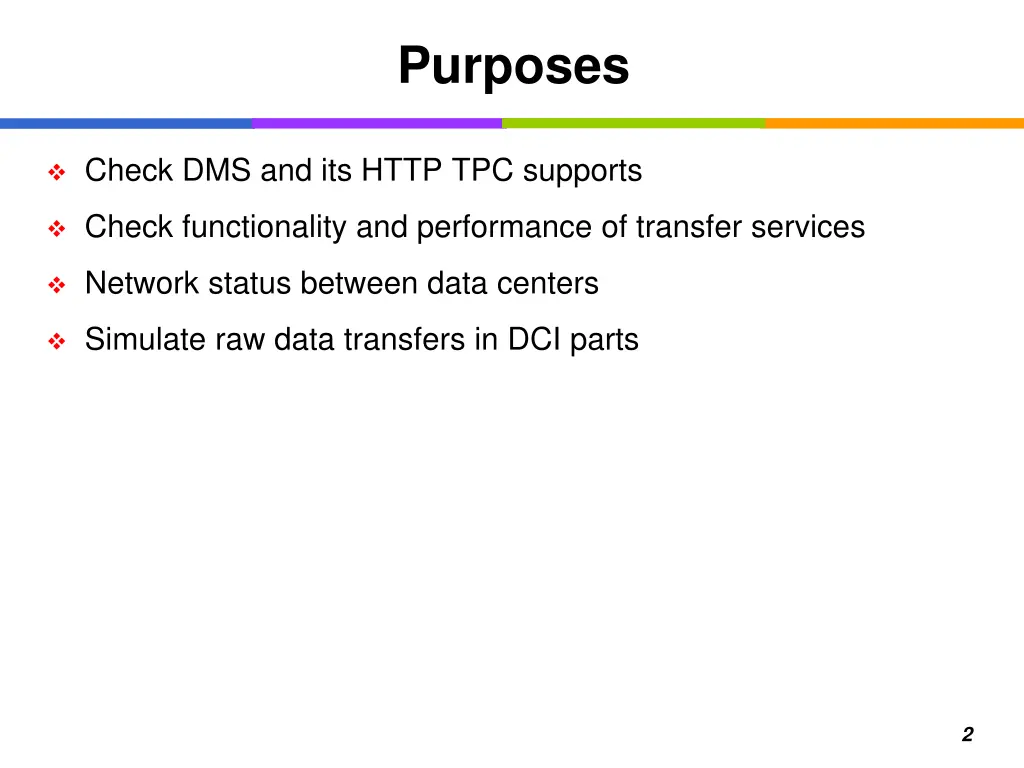 Purposes

❖ Check DMS and its HTTP TPC supports

❖ Check functionality and performance of transfer services

❖ Network status between data centers

❖ Simulate raw data transfers in DCI parts

2